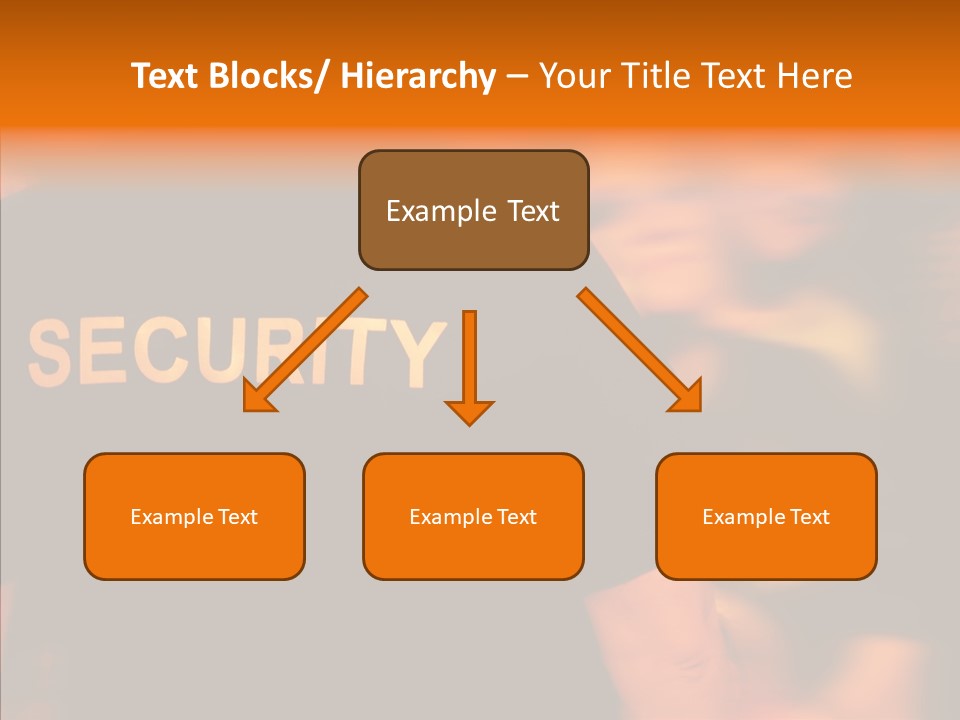 Text Blocks/ Hierarchy – Your Title Text Here

Example Text

SECURITY

Example Text

Example Text

Example Text